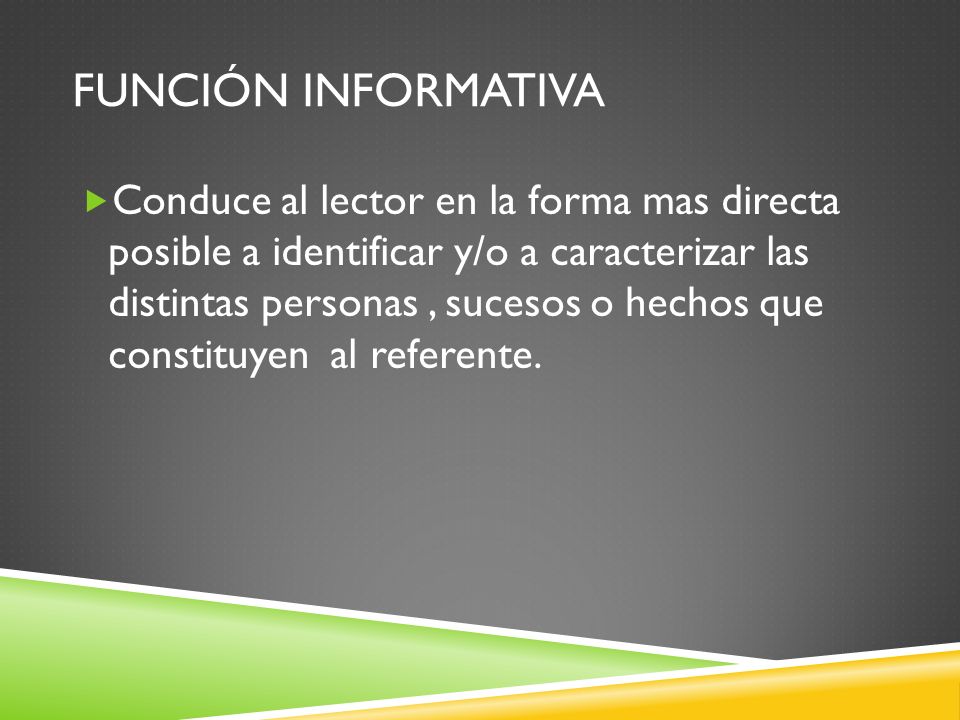 FUNCIÓN INFORMATIVA

Conduce al lector en la forma mas directa posible a identificar y/o a caracterizar las distintas personas , sucesos o hechos que constituyen  al referente.